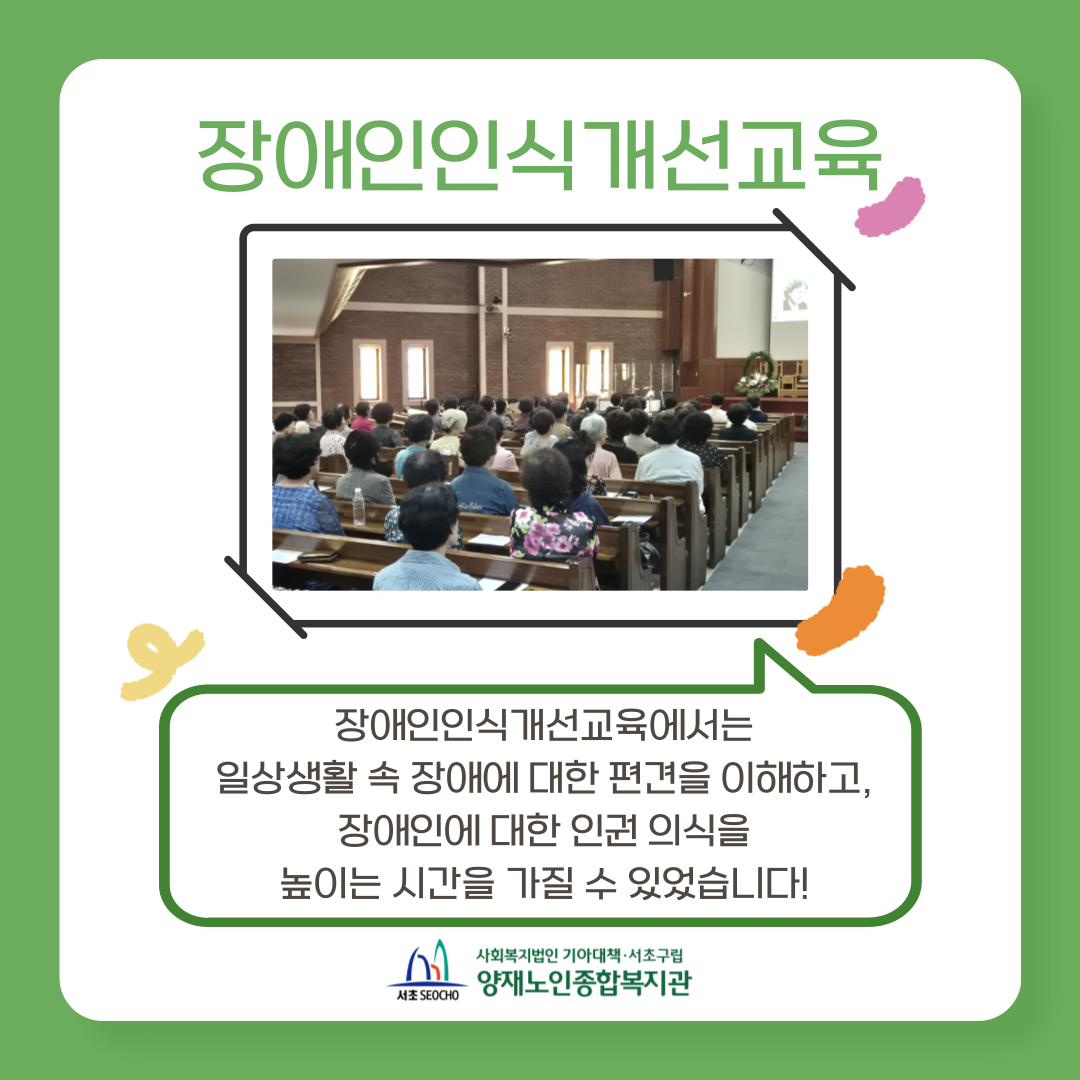 장애인인식개선교육

장애인인식개선교육에서는
일상생활 속 장애에 대한 편견을 이해하고,
장애인에 대한 인권 의식을
높이는 시간을 가질 수 있었습니다!

서초 SEOCHO
사회복지법인 기아대책·서초구립
양재노인종합복지관